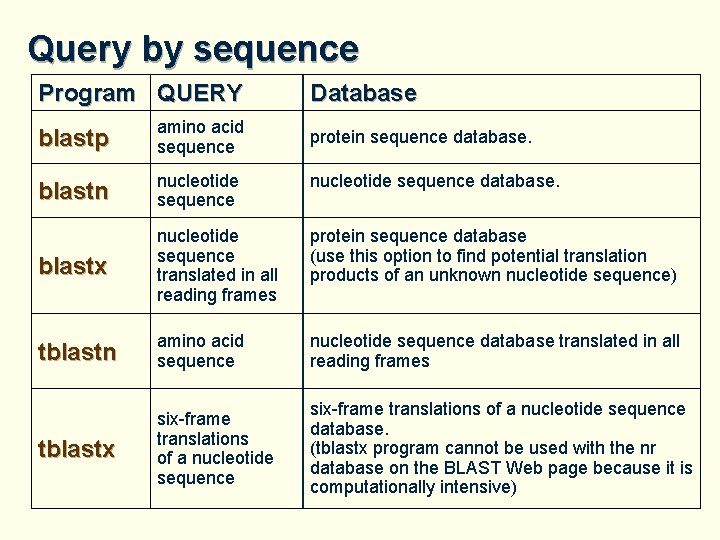 Query by sequence

| Program | QUERY | Database |
|---|---|---|
| blastp | amino acid sequence | protein sequence database. |
| blastn | nucleotide sequence | nucleotide sequence database. |
| blastx | nucleotide sequence translated in all reading frames | protein sequence database (use this option to find potential translation products of an unknown nucleotide sequence) |
| tblastn | amino acid sequence | nucleotide sequence database translated in all reading frames |
| tblastx | six-frame translations of a nucleotide sequence | six-frame translations of a nucleotide sequence database. (tblastx program cannot be used with the nr database on the BLAST Web page because it is computationally intensive) |